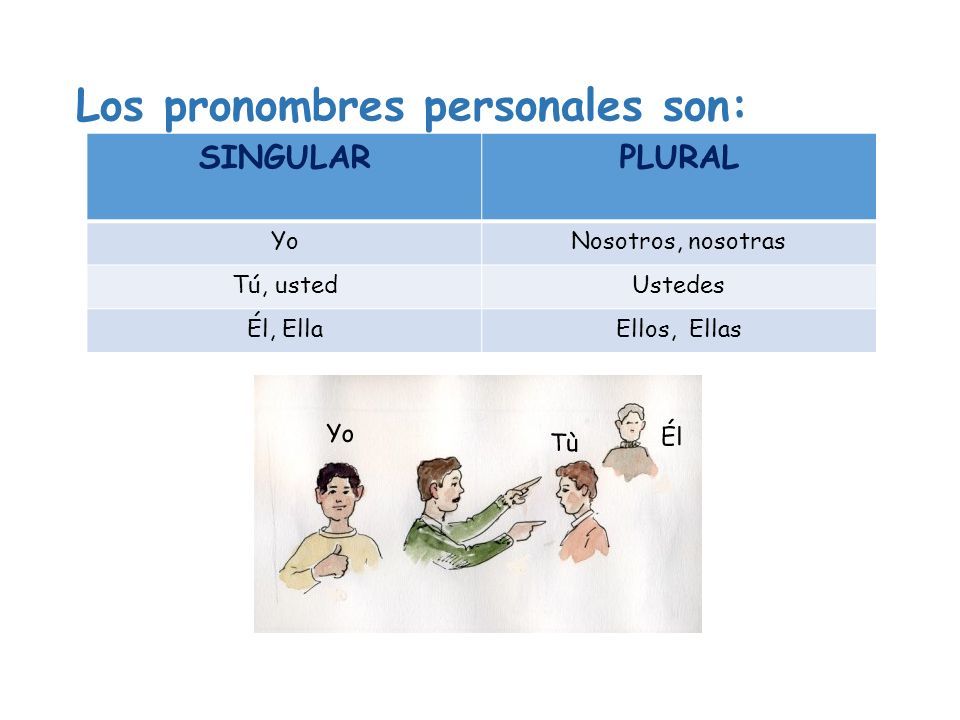 Los pronombres personales son:

| SINGULAR | PLURAL |
|---|---|
| Yo | Nosotros, nosotras |
| Tú, usted | Ustedes |
| Él, Ella | Ellos, Ellas |

Yo

Tù

Él